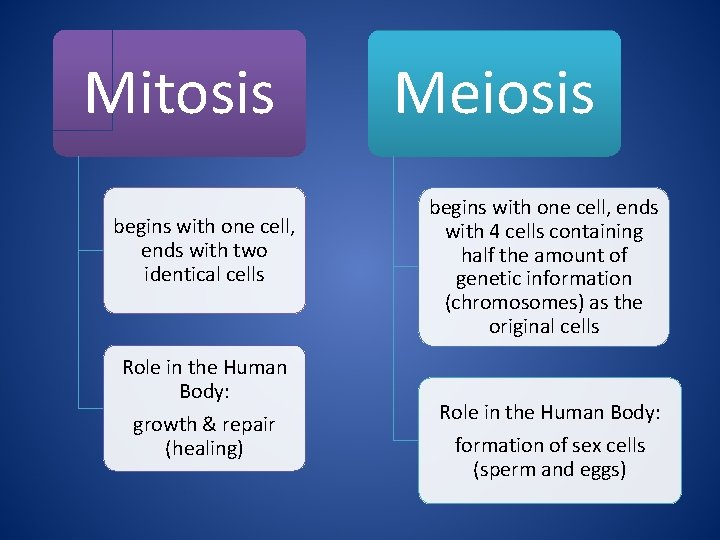 Mitosis

begins with one cell, ends with two identical cells

Role in the Human Body:

growth & repair (healing)

Meiosis

begins with one cell, ends with 4 cells containing half the amount of genetic information (chromosomes) as the original cells

Role in the Human Body:

formation of sex cells (sperm and eggs)